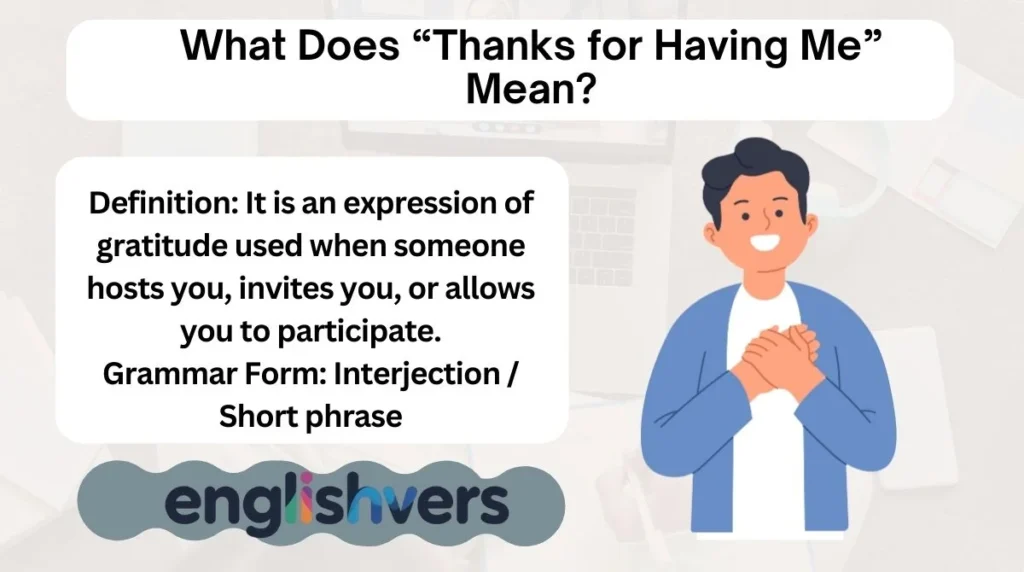 What Does “Thanks for Having Me” Mean?

Definition: It is an expression of gratitude used when someone hosts you, invites you, or allows you to participate.
Grammar Form: Interjection / Short phrase

englishvers